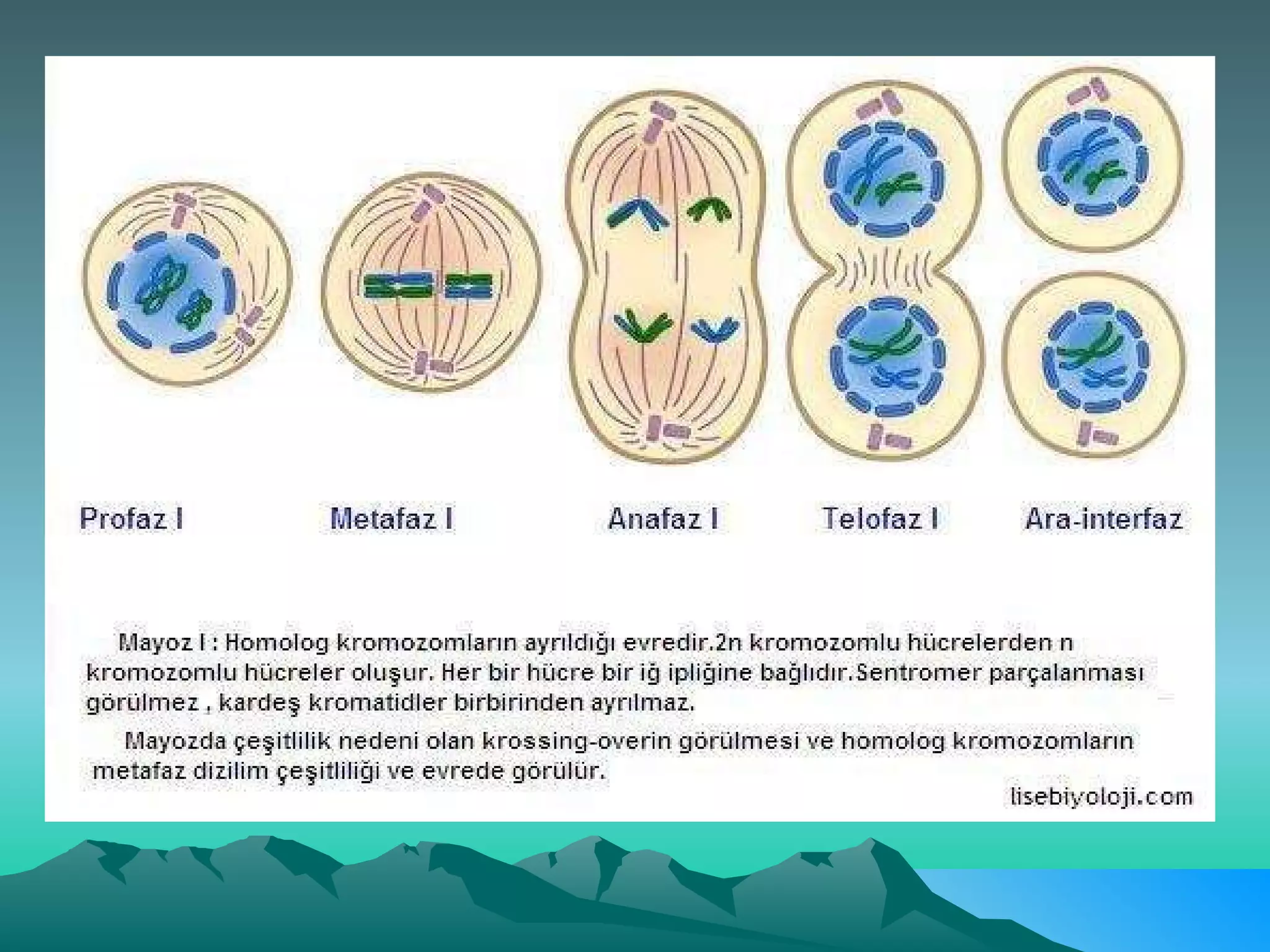 Profaz I

Metafaz I

Anafaz I

Telofaz I

Ara-interfaz

Mayoz I : Homolog kromozomların ayrıldığı evredir.2n kromozomlu hücrelerden n kromozomlu hücreler oluşur. Her bir hücre bir iğ ipliğine bağlıdır.Sentromer parçalanması görülmez , kardeş kromatidler birbirinden ayrılmaz.

Mayozda çeşitlilik nedeni olan krossing-overin görülmesi ve homolog kromozomların metafaz dizilim çeşitliliği ve evrede görülür.

lisebiyoloji.com